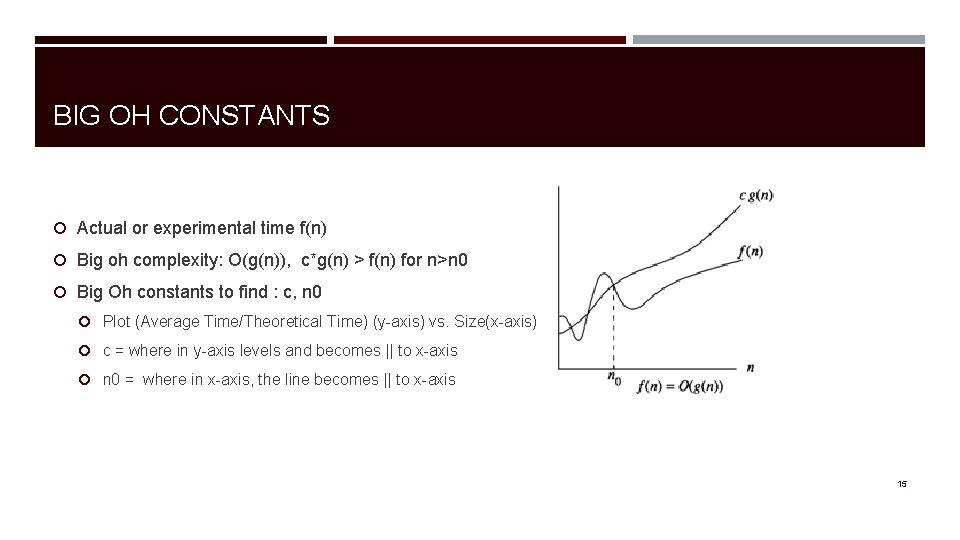 BIG OH CONSTANTS

Actual or experimental time f(n)

Big oh complexity: O(g(n)), c*g(n) > f(n) for n>n0

Big Oh constants to find : c, n0

Plot (Average Time/Theoretical Time) (y-axis) vs. Size(x-axis)

c = where in y-axis levels and becomes || to x-axis

n0 = where in x-axis, the line becomes || to x-axis

$c\,g(n)$

$f(n)$

$n$

$n_0$

$f(n) = O(g(n))$

15